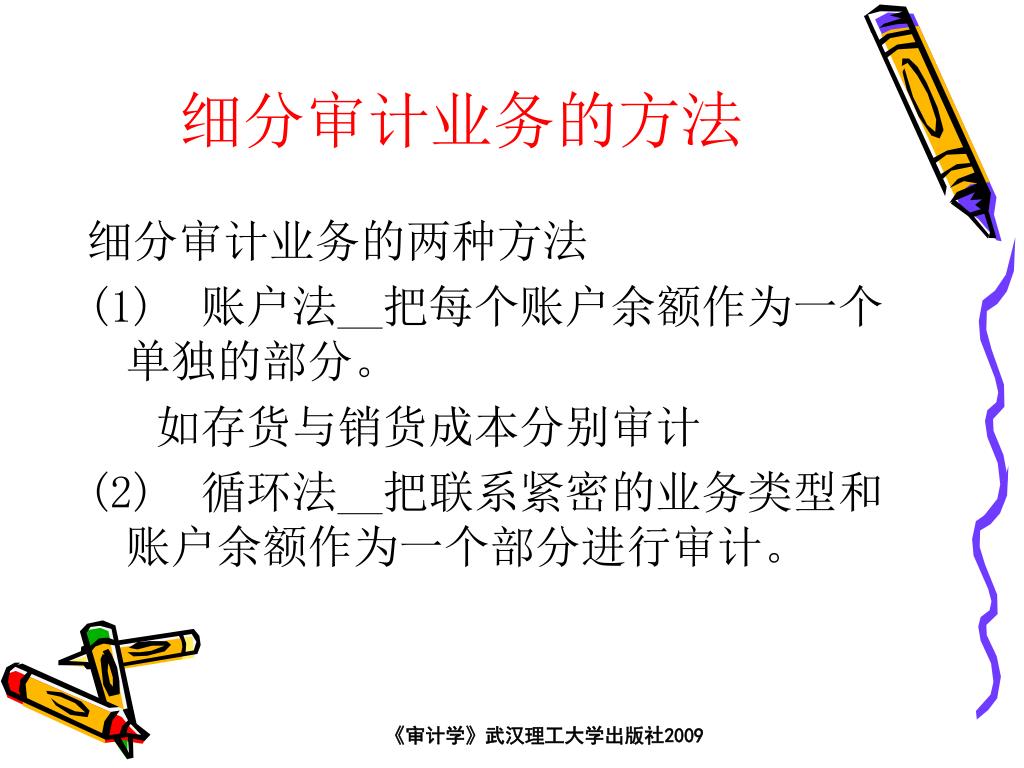 细分审计业务的方法

细分审计业务的两种方法

(1)　账户法__把每个账户余额作为一个单独的部分。

如存货与销货成本分别审计

(2)　循环法__把联系紧密的业务类型和账户余额作为一个部分进行审计。

《审计学》武汉理工大学出版社2009